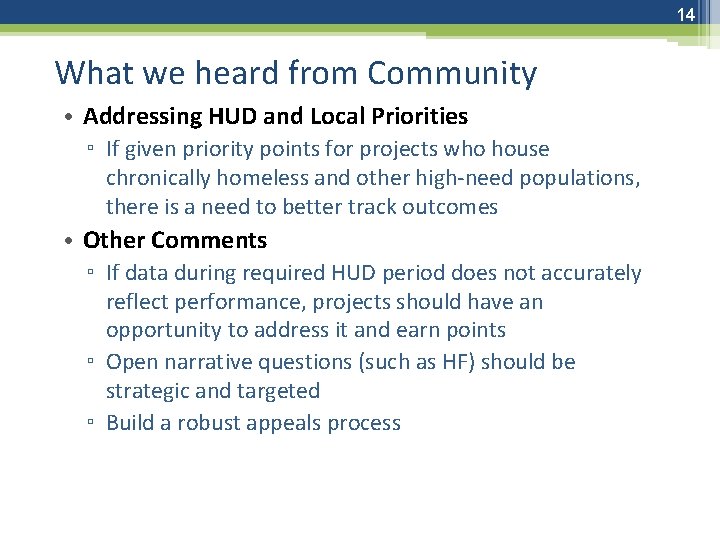 14

What we heard from Community

• Addressing HUD and Local Priorities
 ▫ If given priority points for projects who house chronically homeless and other high-need populations, there is a need to better track outcomes

• Other Comments
 ▫ If data during required HUD period does not accurately reflect performance, projects should have an opportunity to address it and earn points
 ▫ Open narrative questions (such as HF) should be strategic and targeted
 ▫ Build a robust appeals process